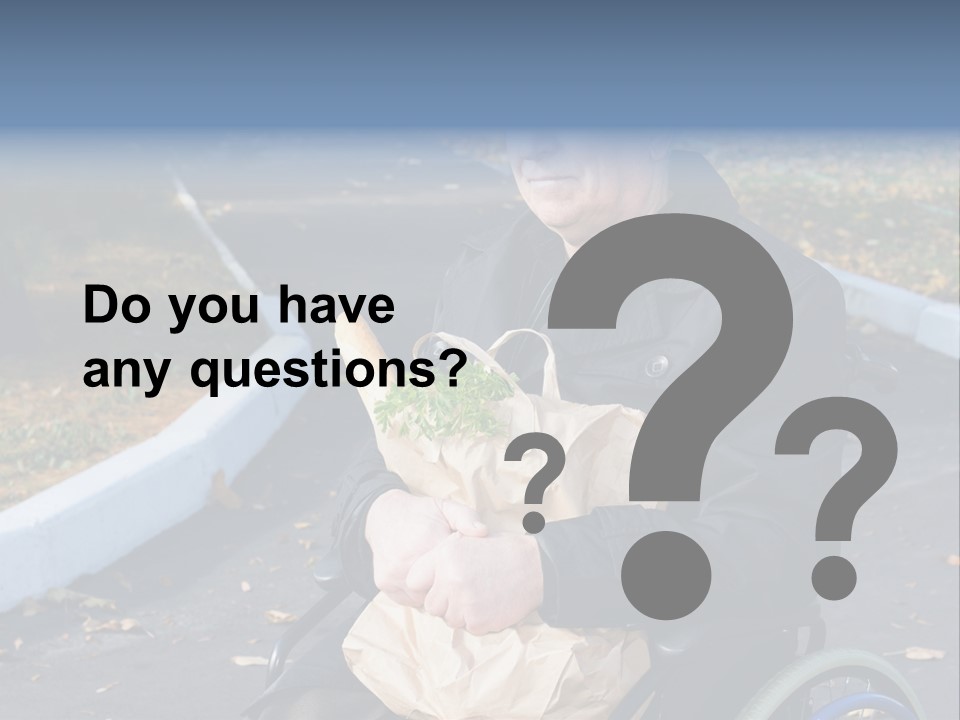 Do you have any questions?

?
?
?